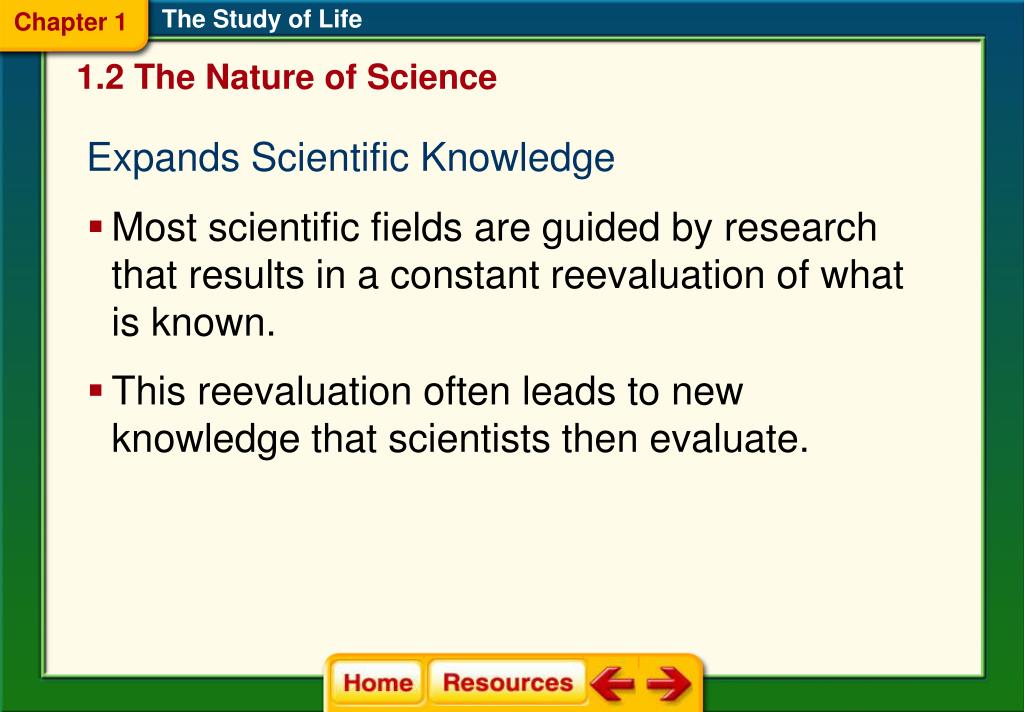 Chapter 1

The Study of Life

1.2 The Nature of Science

Expands Scientific Knowledge

▪ Most scientific fields are guided by research that results in a constant reevaluation of what is known.

▪ This reevaluation often leads to new knowledge that scientists then evaluate.

Home Resources